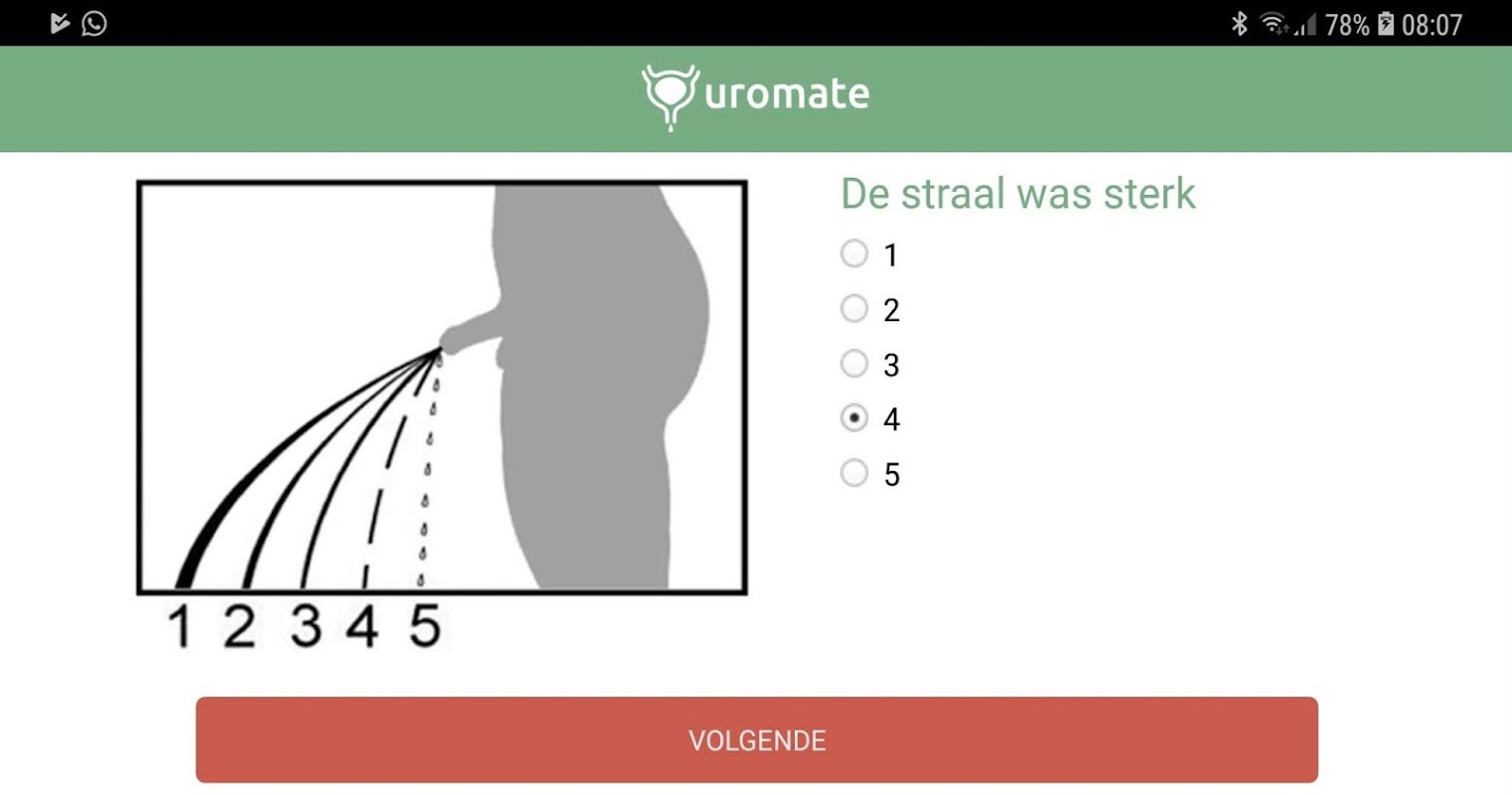 78% 08:07

uromate

1 2 3 4 5

De straal was sterk

1
2
3
4
5

VOLGENDE